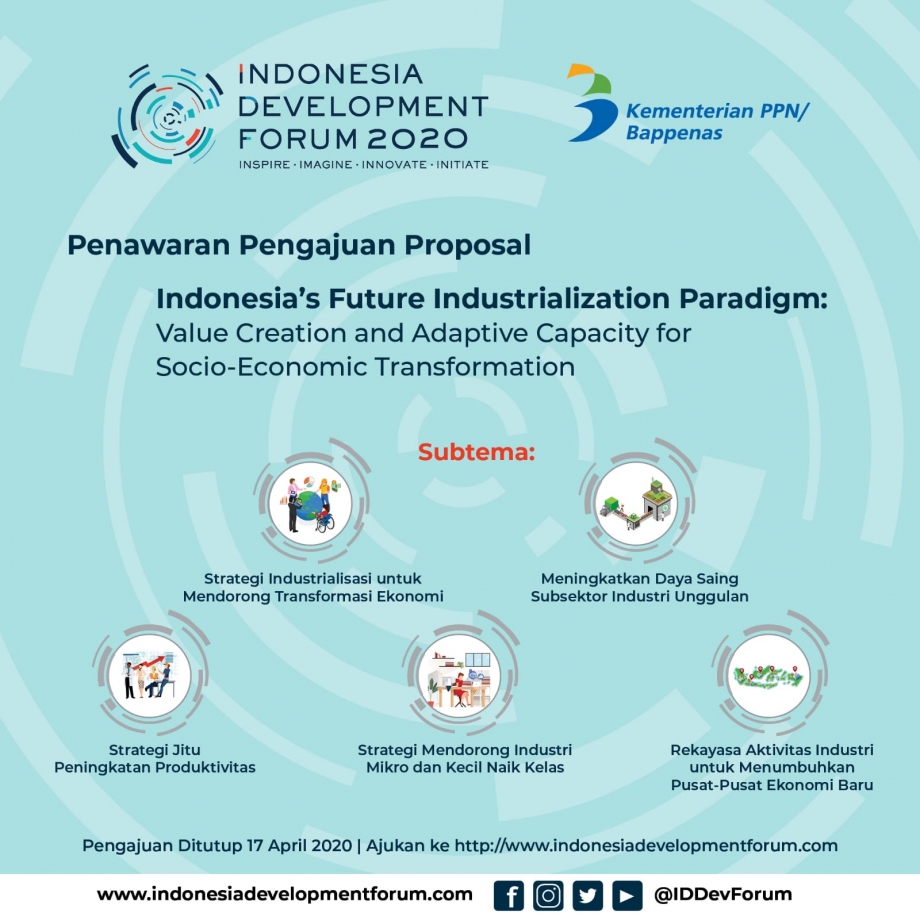 INDONESIA DEVELOPMENT FORUM 2020
INSPIRE · IMAGINE · INNOVATE · INITIATE

Kementerian PPN/ Bappenas

Penawaran Pengajuan Proposal

Indonesia's Future Industrialization Paradigm:
Value Creation and Adaptive Capacity for Socio-Economic Transformation

Subtema:

Strategi Industrialisasi untuk Mendorong Transformasi Ekonomi

Meningkatkan Daya Saing Subsektor Industri Unggulan

Strategi Jitu Peningkatan Produktivitas

Strategi Mendorong Industri Mikro dan Kecil Naik Kelas

Rekayasa Aktivitas Industri untuk Menumbuhkan Pusat-Pusat Ekonomi Baru

Pengajuan Ditutup 17 April 2020 | Ajukan ke http://www.indonesiadevelopmentforum.com

www.indonesiadevelopmentforum.com @IDDevForum